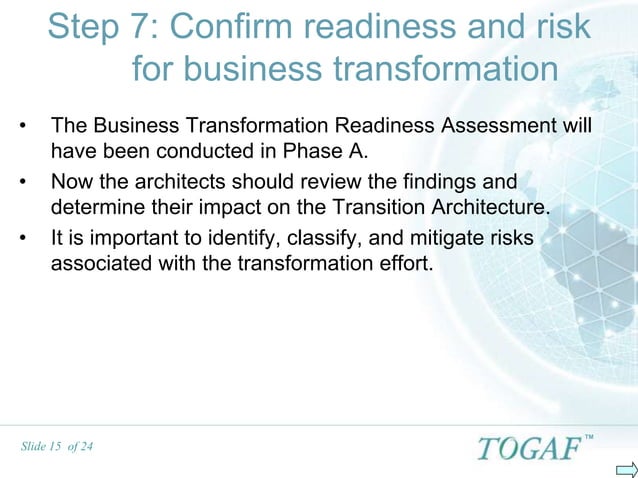 Step 7: Confirm readiness and risk for business transformation

• The Business Transformation Readiness Assessment will have been conducted in Phase A.
• Now the architects should review the findings and determine their impact on the Transition Architecture.
• It is important to identify, classify, and mitigate risks associated with the transformation effort.

Slide 15 of 24

TOGAF™